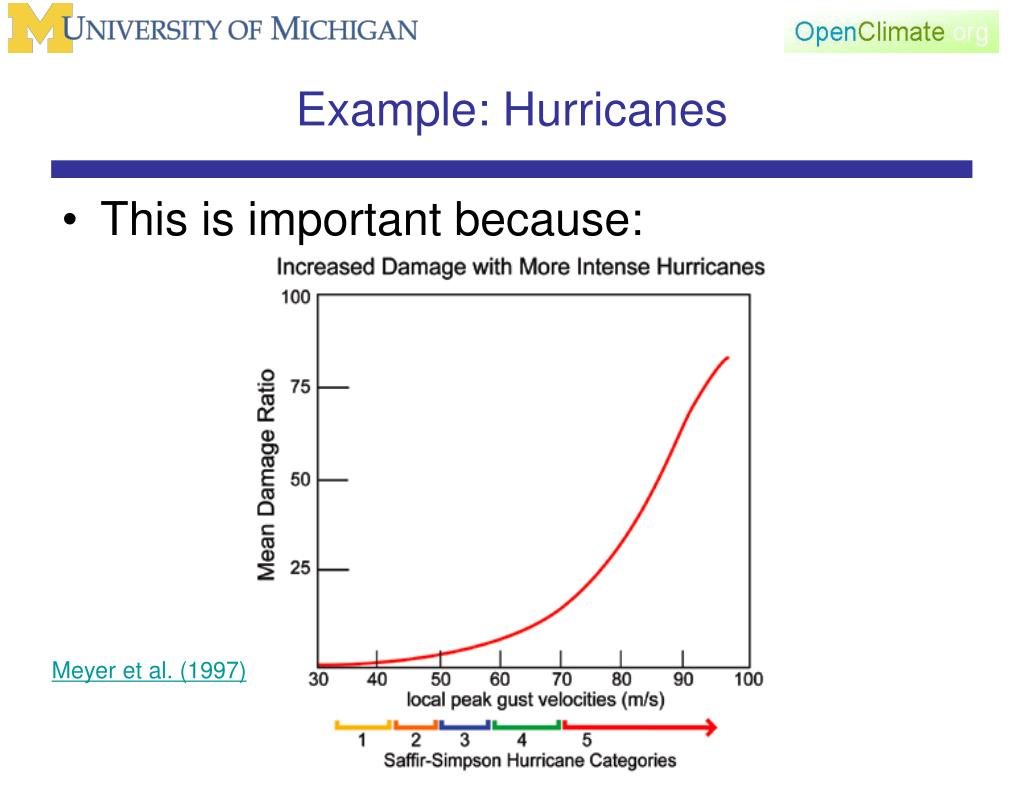 UNIVERSITY OF MICHIGAN

OpenClimate.org

Example: Hurricanes

• This is important because:

Increased Damage with More Intense Hurricanes

Mean Damage Ratio

100
75
50
25

30 40 50 60 70 80 90 100
local peak gust velocities (m/s)

1 2 3 4 5
Saffir-Simpson Hurricane Categories

Meyer et al. (1997)